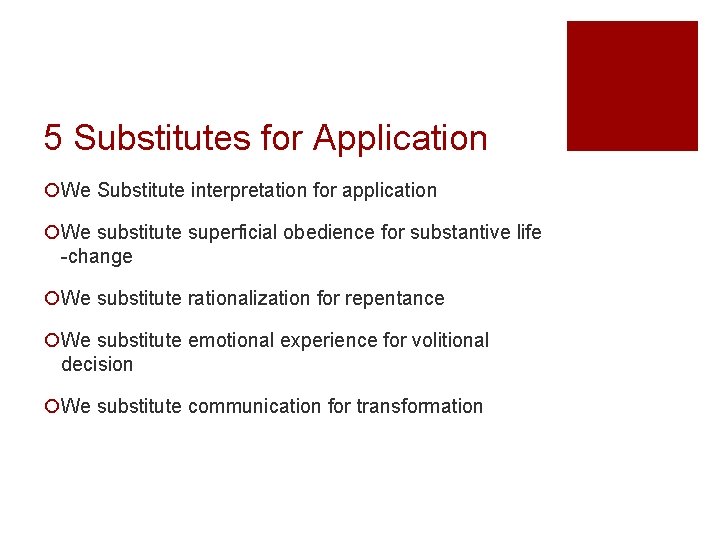 5 Substitutes for Application

We Substitute interpretation for application

We substitute superficial obedience for substantive life -change

We substitute rationalization for repentance

We substitute emotional experience for volitional decision

We substitute communication for transformation